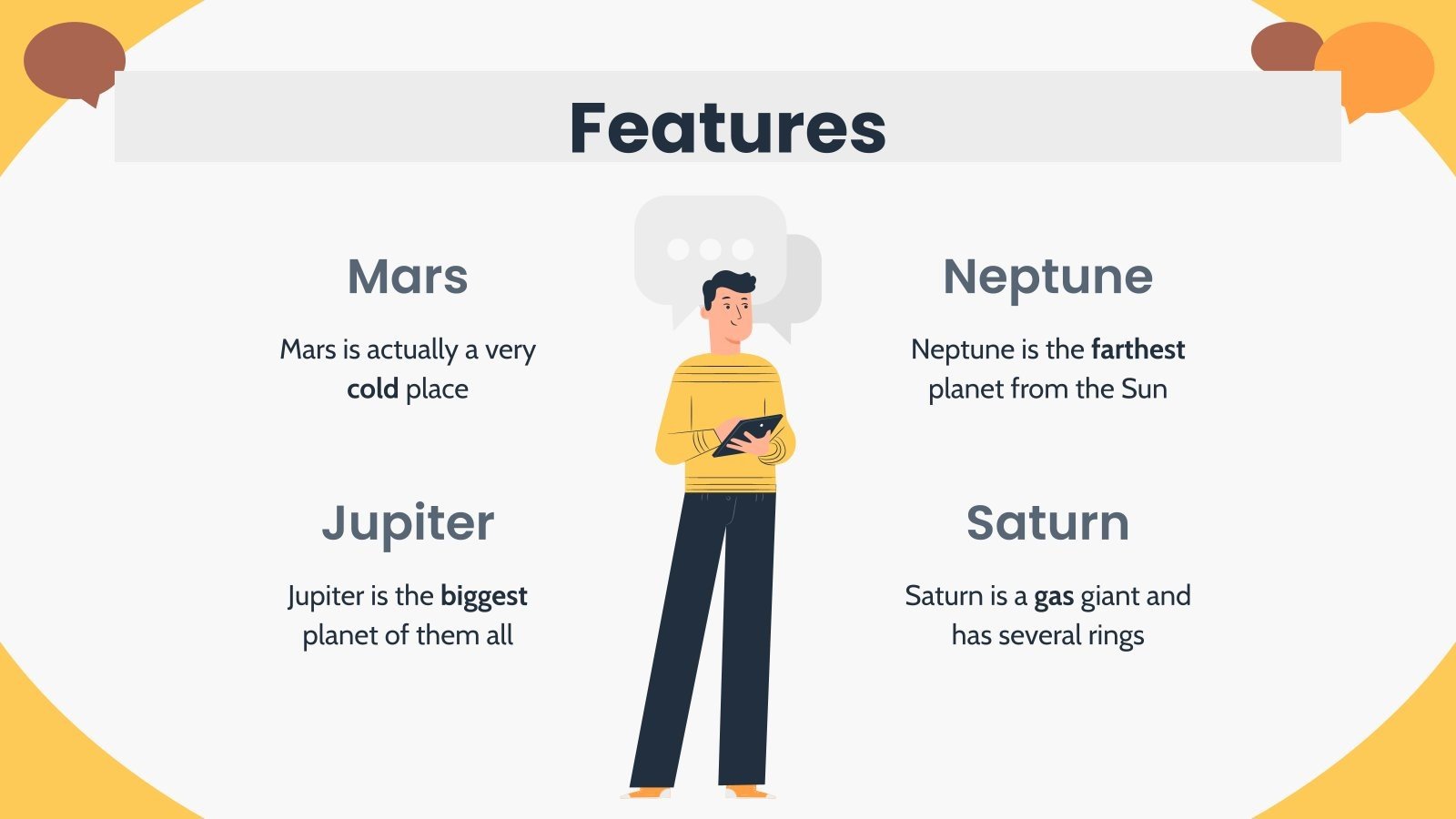 Features

Mars

Mars is actually a very cold place

Jupiter

Jupiter is the biggest planet of them all

Neptune

Neptune is the farthest planet from the Sun

Saturn

Saturn is a gas giant and has several rings